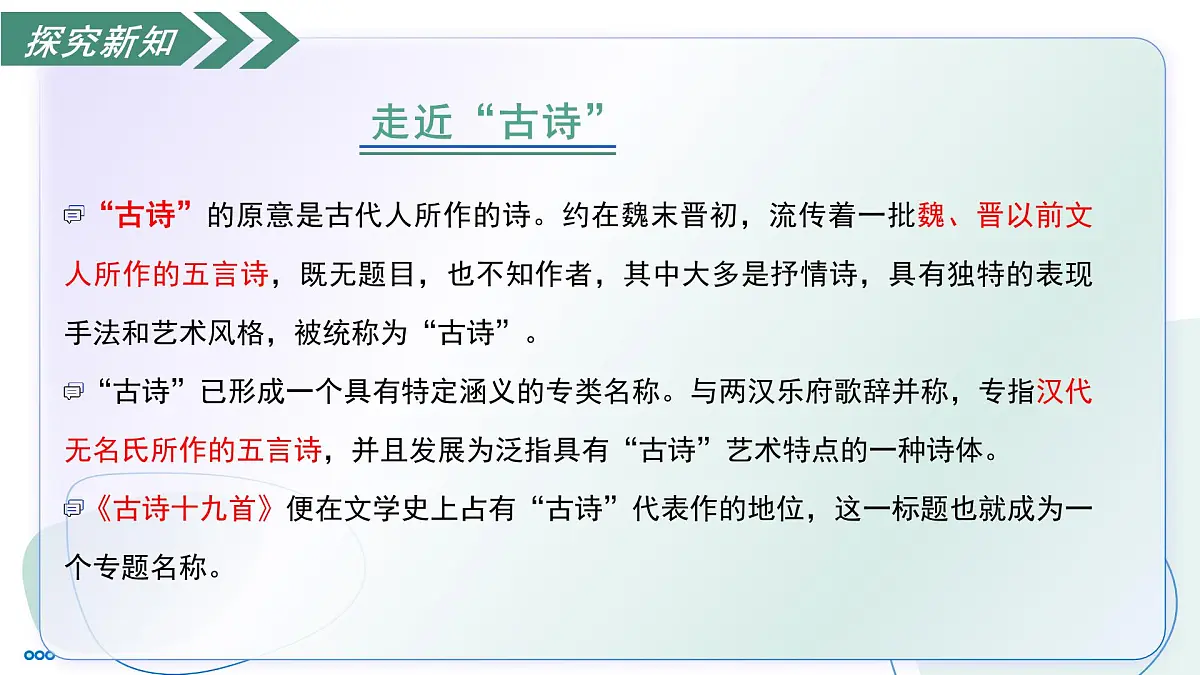 探究新知

走近“古诗”

“古诗”的原意是古代人所作的诗。约在魏末晋初，流传着一批魏、晋以前文人所作的五言诗，既无题目，也不知作者，其中大多是抒情诗，具有独特的表现手法和艺术风格，被统称为“古诗”。

“古诗”已形成一个具有特定涵义的专类名称。与两汉乐府歌辞并称，专指汉代无名氏所作的五言诗，并且发展为泛指具有“古诗”艺术特点的一种诗体。

《古诗十九首》便在文学史上占有“古诗”代表作的地位，这一标题也就成为一个专题名称。